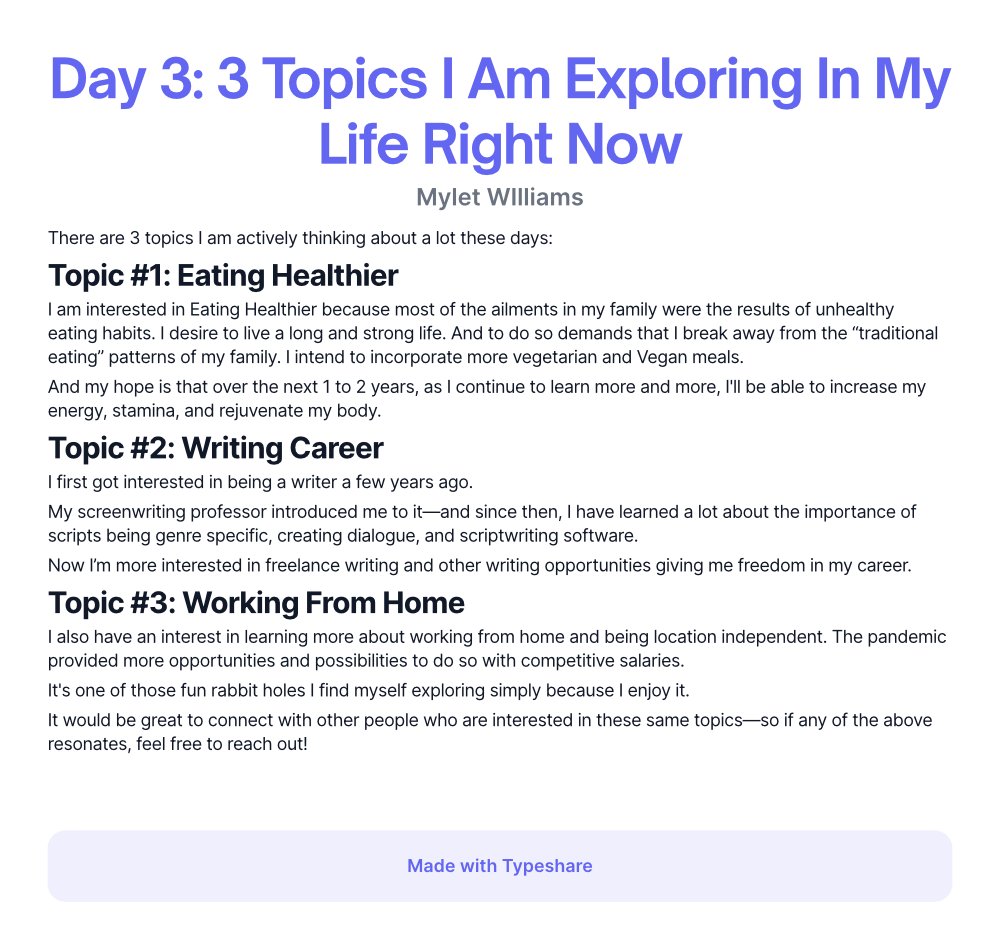 Day 3: 3 Topics I Am Exploring In My Life Right Now

Mylet WIlliams

There are 3 topics I am actively thinking about a lot these days:

Topic #1: Eating Healthier

I am interested in Eating Healthier because most of the ailments in my family were the results of unhealthy eating habits. I desire to live a long and strong life. And to do so demands that I break away from the "traditional eating" patterns of my family. I intend to incorporate more vegetarian and Vegan meals.

And my hope is that over the next 1 to 2 years, as I continue to learn more and more, I'll be able to increase my energy, stamina, and rejuvenate my body.

Topic #2: Writing Career

I first got interested in being a writer a few years ago.

My screenwriting professor introduced me to it—and since then, I have learned a lot about the importance of scripts being genre specific, creating dialogue, and scriptwriting software.

Now I'm more interested in freelance writing and other writing opportunities giving me freedom in my career.

Topic #3: Working From Home

I also have an interest in learning more about working from home and being location independent. The pandemic provided more opportunities and possibilities to do so with competitive salaries.

It's one of those fun rabbit holes I find myself exploring simply because I enjoy it.

It would be great to connect with other people who are interested in these same topics—so if any of the above resonates, feel free to reach out!

Made with Typeshare